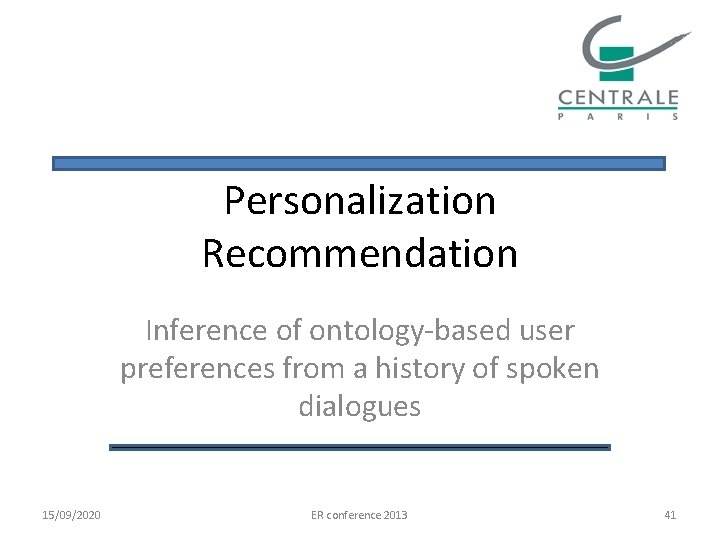 CENTRALE
P A R I S

Personalization
Recommendation

Inference of ontology-based user preferences from a history of spoken dialogues

15/09/2020

ER conference 2013

41